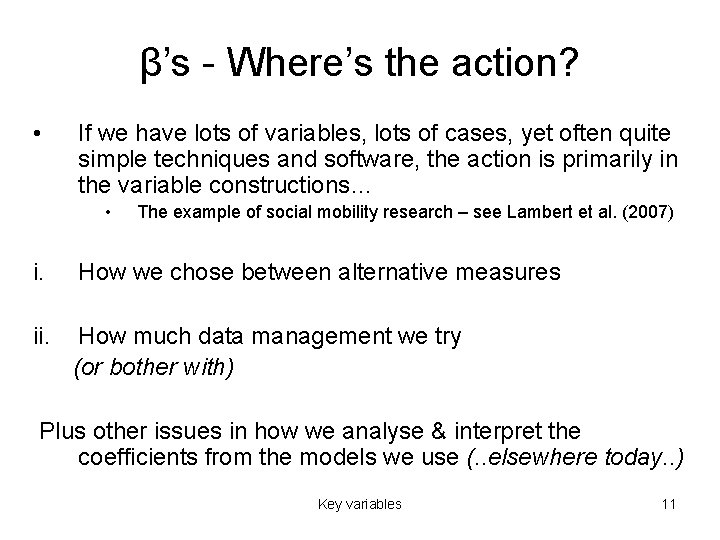 β's - Where's the action?

• If we have lots of variables, lots of cases, yet often quite simple techniques and software, the action is primarily in the variable constructions...

• The example of social mobility research – see Lambert et al. (2007)

i. How we chose between alternative measures

ii. How much data management we try (or bother with)

Plus other issues in how we analyse & interpret the coefficients from the models we use (..elsewhere today..)

Key variables

11